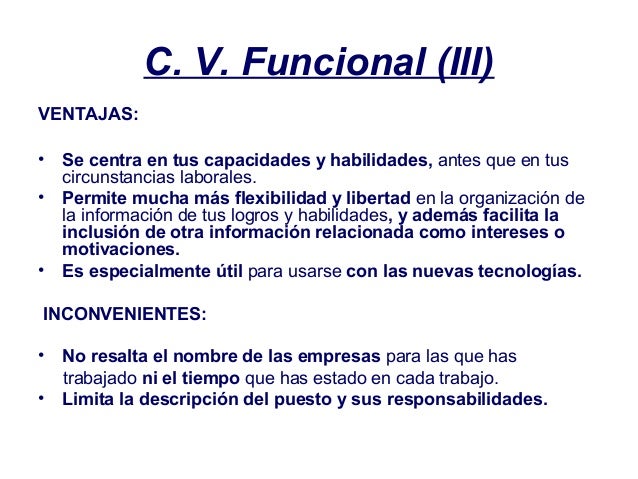 C. V. Funcional (III)

VENTAJAS:

• Se centra en tus capacidades y habilidades, antes que en tus circunstancias laborales.
• Permite mucha más flexibilidad y libertad en la organización de la información de tus logros y habilidades, y además facilita la inclusión de otra información relacionada como intereses o motivaciones.
• Es especialmente útil para usarse con las nuevas tecnologías.

INCONVENIENTES:

• No resalta el nombre de las empresas para las que has trabajado ni el tiempo que has estado en cada trabajo.
• Limita la descripción del puesto y sus responsabilidades.